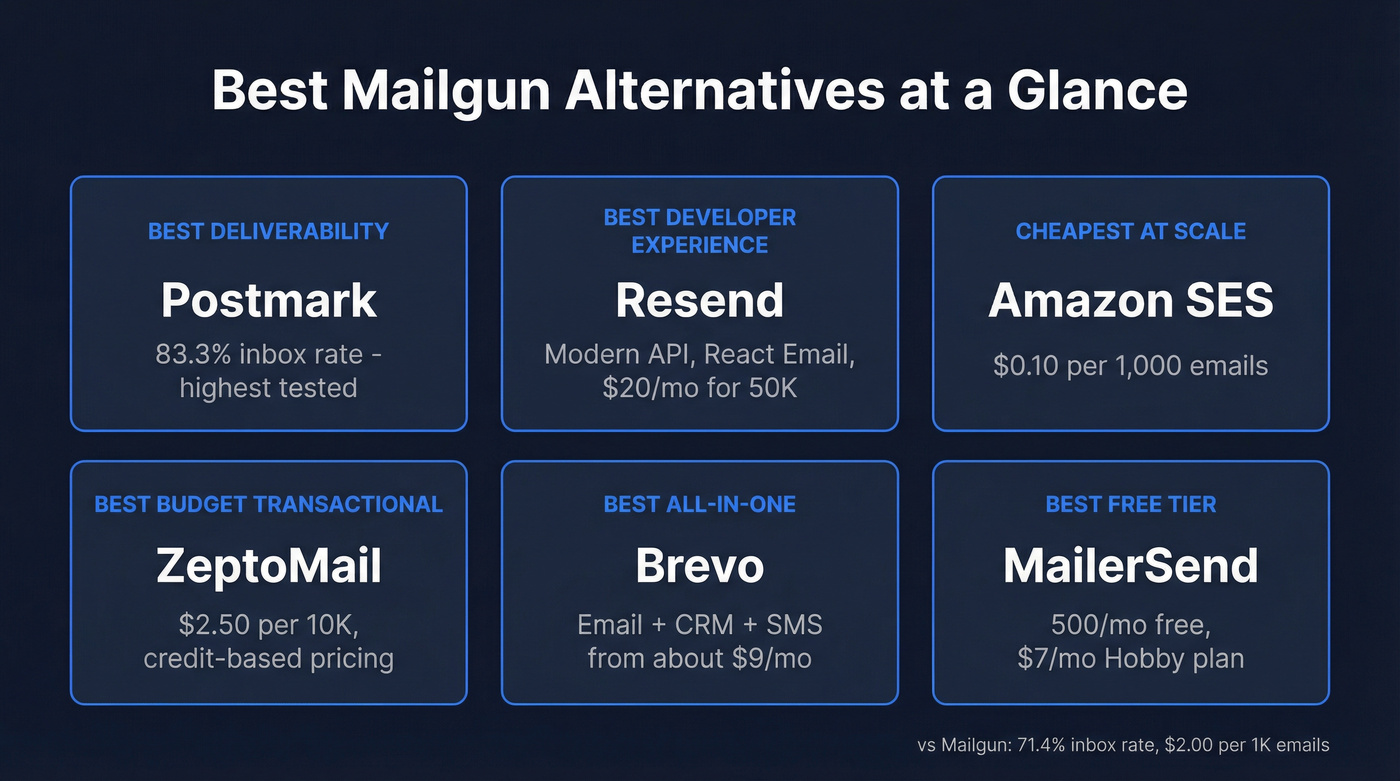 Best Mailgun Alternatives at a Glance

BEST DELIVERABILITY
Postmark
83.3% inbox rate - highest tested

BEST DEVELOPER EXPERIENCE
Resend
Modern API, React Email, $20/mo for 50K

CHEAPEST AT SCALE
Amazon SES
$0.10 per 1,000 emails

BEST BUDGET TRANSACTIONAL
ZeptoMail
$2.50 per 10K, credit-based pricing

BEST ALL-IN-ONE
Brevo
Email + CRM + SMS from about $9/mo

BEST FREE TIER
MailerSend
500/mo free, $7/mo Hobby plan

vs Mailgun: 71.4% inbox rate, $2.00 per 1K emails